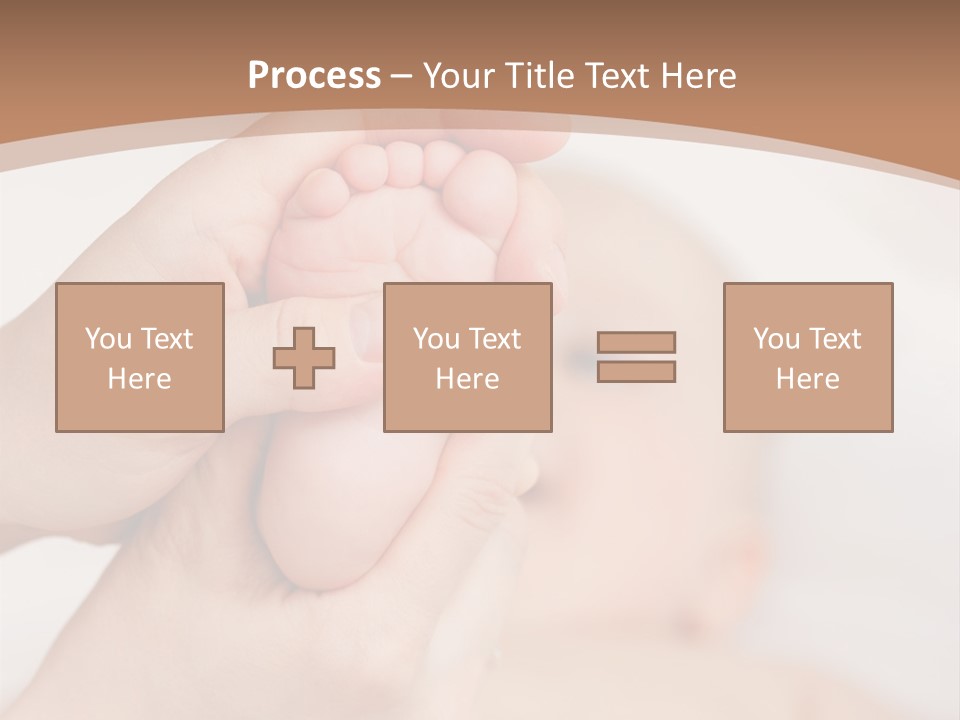 Process – Your Title Text Here

You Text Here

You Text Here

You Text Here